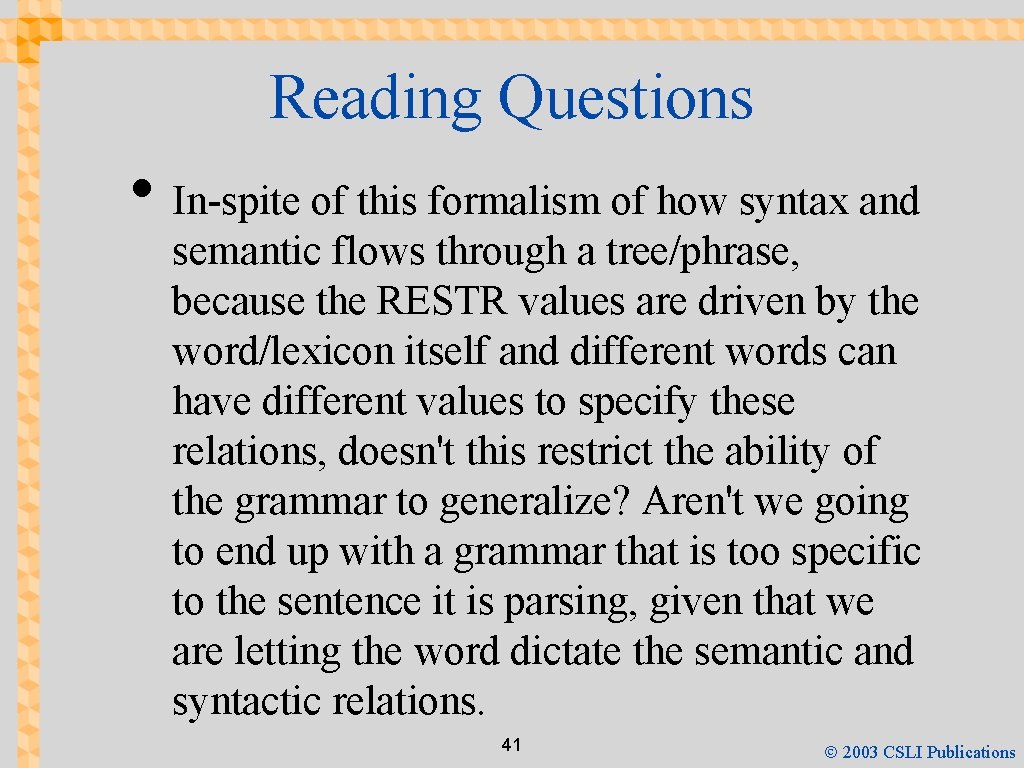 Reading Questions

• In-spite of this formalism of how syntax and semantic flows through a tree/phrase, because the RESTR values are driven by the word/lexicon itself and different words can have different values to specify these relations, doesn't this restrict the ability of the grammar to generalize? Aren't we going to end up with a grammar that is too specific to the sentence it is parsing, given that we are letting the word dictate the semantic and syntactic relations.

41

© 2003 CSLI Publications